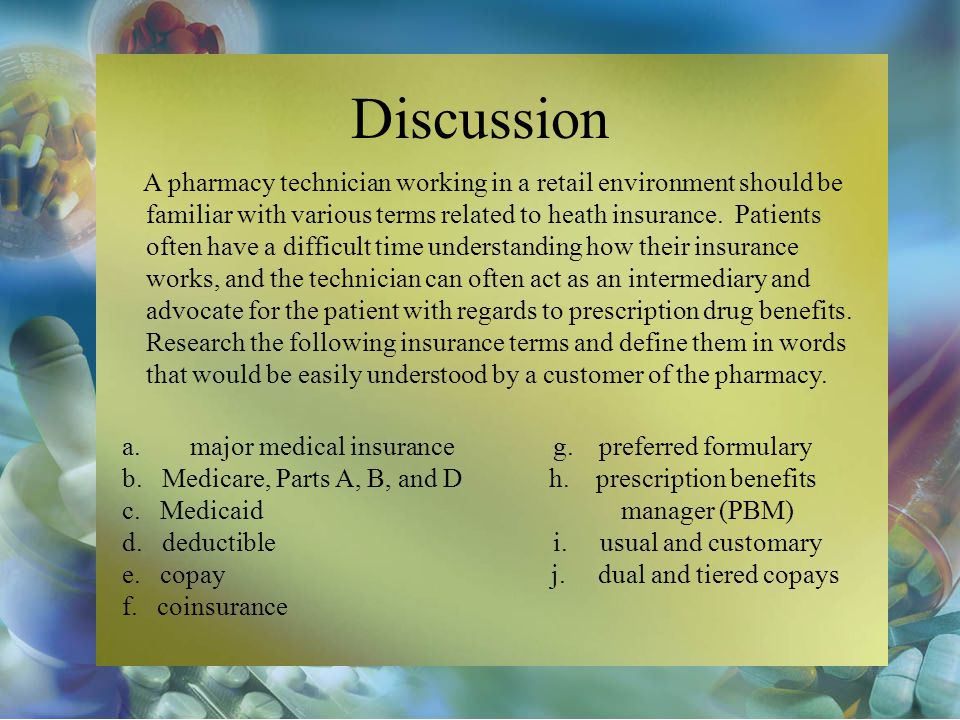 Discussion

A pharmacy technician working in a retail environment should be familiar with various terms related to heath insurance. Patients often have a difficult time understanding how their insurance works, and the technician can often act as an intermediary and advocate for the patient with regards to prescription drug benefits. Research the following insurance terms and define them in words that would be easily understood by a customer of the pharmacy.

a. major medical insurance
b. Medicare, Parts A, B, and D
c. Medicaid
d. deductible
e. copay
f. coinsurance

g. preferred formulary
h. prescription benefits manager (PBM)
i. usual and customary
j. dual and tiered copays